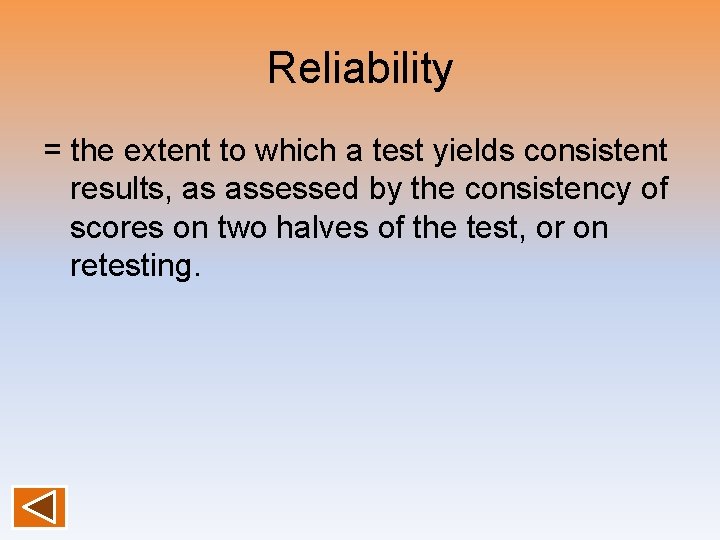 Reliability

= the extent to which a test yields consistent results, as assessed by the consistency of scores on two halves of the test, or on retesting.